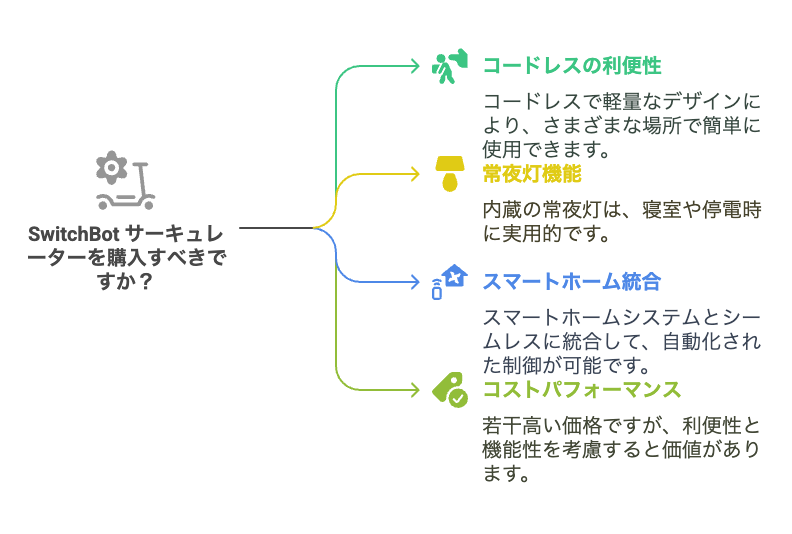 SwitchBot サーキュレーターを購入すべきですか？

コードレスの利便性

コードレスで軽量なデザインにより、さまざまな場所で簡単に使用できます。

常夜灯機能

内蔵の常夜灯は、寝室や停電時に実用的です。

スマートホーム統合

スマートホームシステムとシームレスに統合して、自動化された制御が可能です。

コストパフォーマンス

若干高い価格ですが、利便性と機能性を考慮すると価値があります。